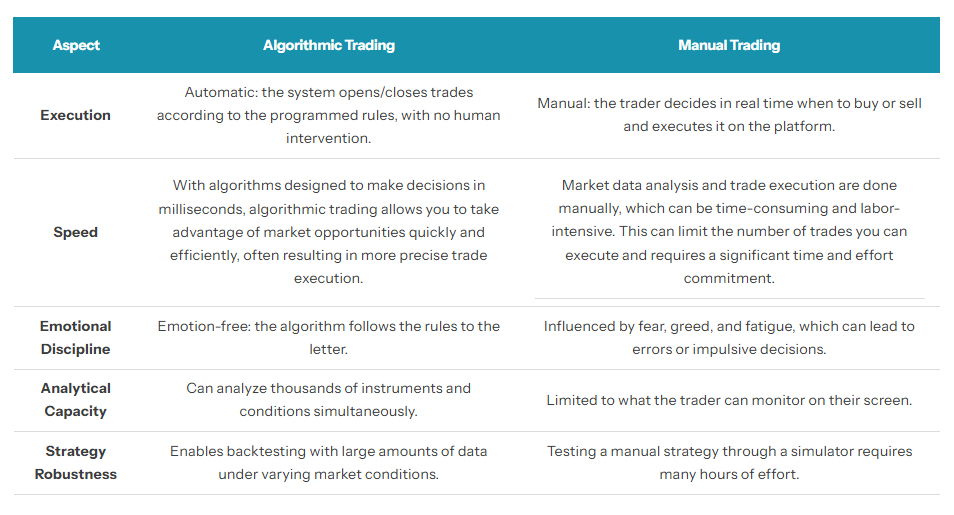 | Aspect | Algorithmic Trading | Manual Trading |
|---|---|---|
| Execution | Automatic: the system opens/closes trades according to the programmed rules, with no human intervention. | Manual: the trader decides in real time when to buy or sell and executes it on the platform. |
| Speed | With algorithms designed to make decisions in milliseconds, algorithmic trading allows you to take advantage of market opportunities quickly and efficiently, often resulting in more precise trade execution. | Market data analysis and trade execution are done manually, which can be time-consuming and labor-intensive. This can limit the number of trades you can execute and requires a significant time and effort commitment. |
| Emotional Discipline | Emotion-free: the algorithm follows the rules to the letter. | Influenced by fear, greed, and fatigue, which can lead to errors or impulsive decisions. |
| Analytical Capacity | Can analyze thousands of instruments and conditions simultaneously. | Limited to what the trader can monitor on their screen. |
| Strategy Robustness | Enables backtesting with large amounts of data under varying market conditions. | Testing a manual strategy through a simulator requires many hours of effort. |